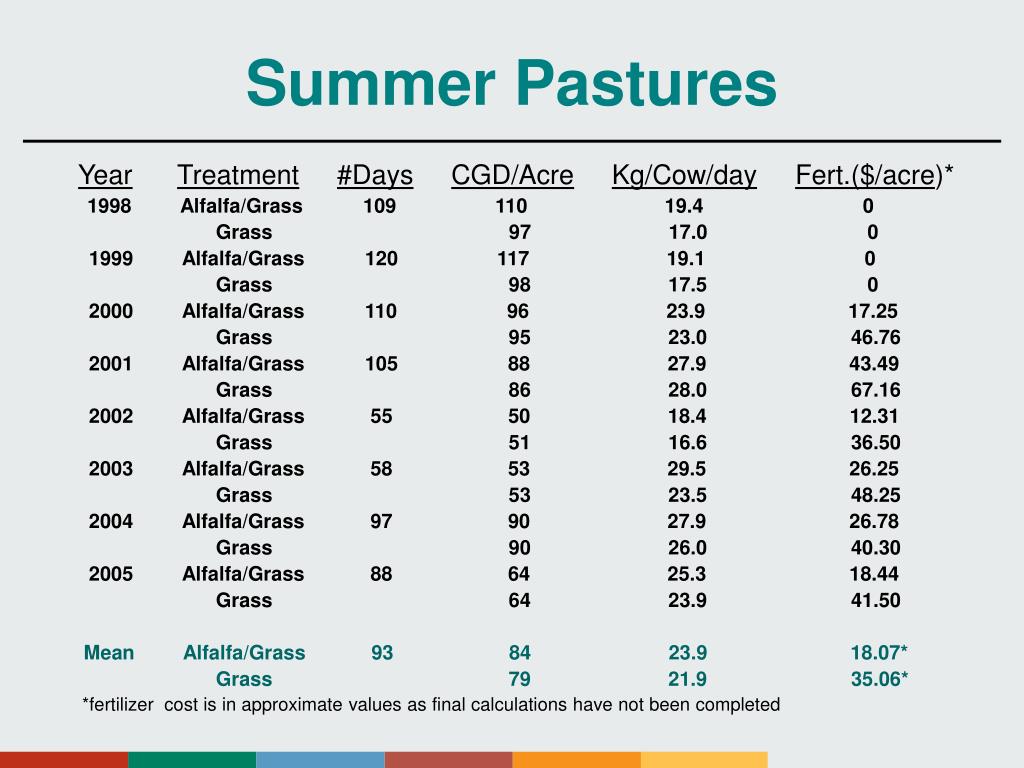 Summer Pastures

| Year | Treatment | #Days | CGD/Acre | Kg/Cow/day | Fert.($/acre)* |
|---|---|---|---|---|---|
| 1998 | Alfalfa/Grass | 109 | 110 | 19.4 | 0 |
| | Grass | | 97 | 17.0 | 0 |
| 1999 | Alfalfa/Grass | 120 | 117 | 19.1 | 0 |
| | Grass | | 98 | 17.5 | 0 |
| 2000 | Alfalfa/Grass | 110 | 96 | 23.9 | 17.25 |
| | Grass | | 95 | 23.0 | 46.76 |
| 2001 | Alfalfa/Grass | 105 | 88 | 27.9 | 43.49 |
| | Grass | | 86 | 28.0 | 67.16 |
| 2002 | Alfalfa/Grass | 55 | 50 | 18.4 | 12.31 |
| | Grass | | 51 | 16.6 | 36.50 |
| 2003 | Alfalfa/Grass | 58 | 53 | 29.5 | 26.25 |
| | Grass | | 53 | 23.5 | 48.25 |
| 2004 | Alfalfa/Grass | 97 | 90 | 27.9 | 26.78 |
| | Grass | | 90 | 26.0 | 40.30 |
| 2005 | Alfalfa/Grass | 88 | 64 | 25.3 | 18.44 |
| | Grass | | 64 | 23.9 | 41.50 |
| Mean | Alfalfa/Grass | 93 | 84 | 23.9 | 18.07* |
| | Grass | | 79 | 21.9 | 35.06* |

*fertilizer cost is in approximate values as final calculations have not been completed